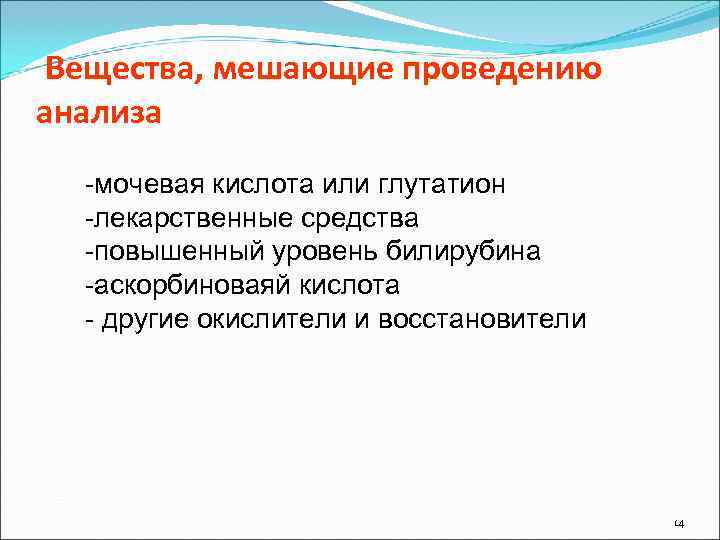 Вещества, мешающие проведению анализа

-мочевая кислота или глутатион
-лекарственные средства
-повышенный уровень билирубина
-аскорбиноваяй кислота
- другие окислители и восстановители

14